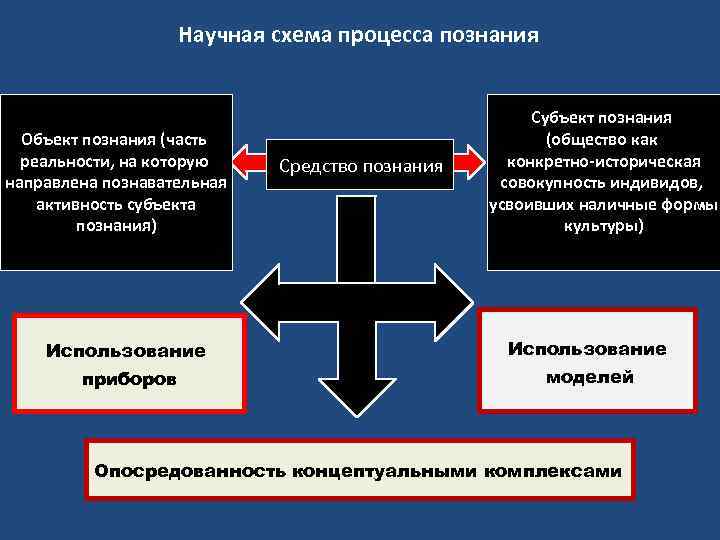 Научная схема процесса познания

Объект познания (часть реальности, на которую направлена познавательная активность субъекта познания)

Средство познания

Субъект познания (общество как конкретно-историческая совокупность индивидов, усвоивших наличные формы культуры)

Использование приборов

Использование моделей

Опосредованность концептуальными комплексами